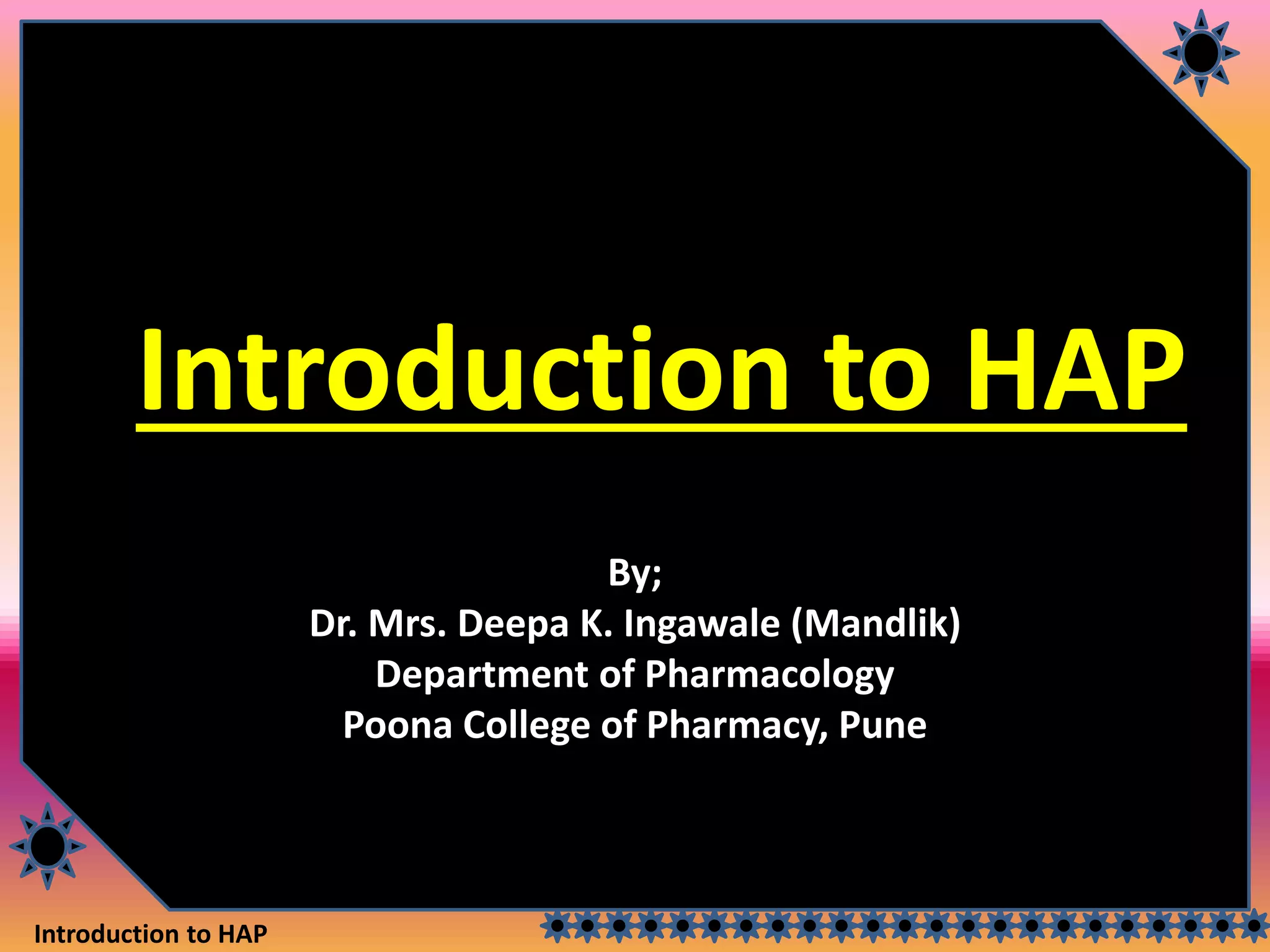 Introduction to HAP

By;
Dr. Mrs. Deepa K. Ingawale (Mandlik)
Department of Pharmacology
Poona College of Pharmacy, Pune

Introduction to HAP